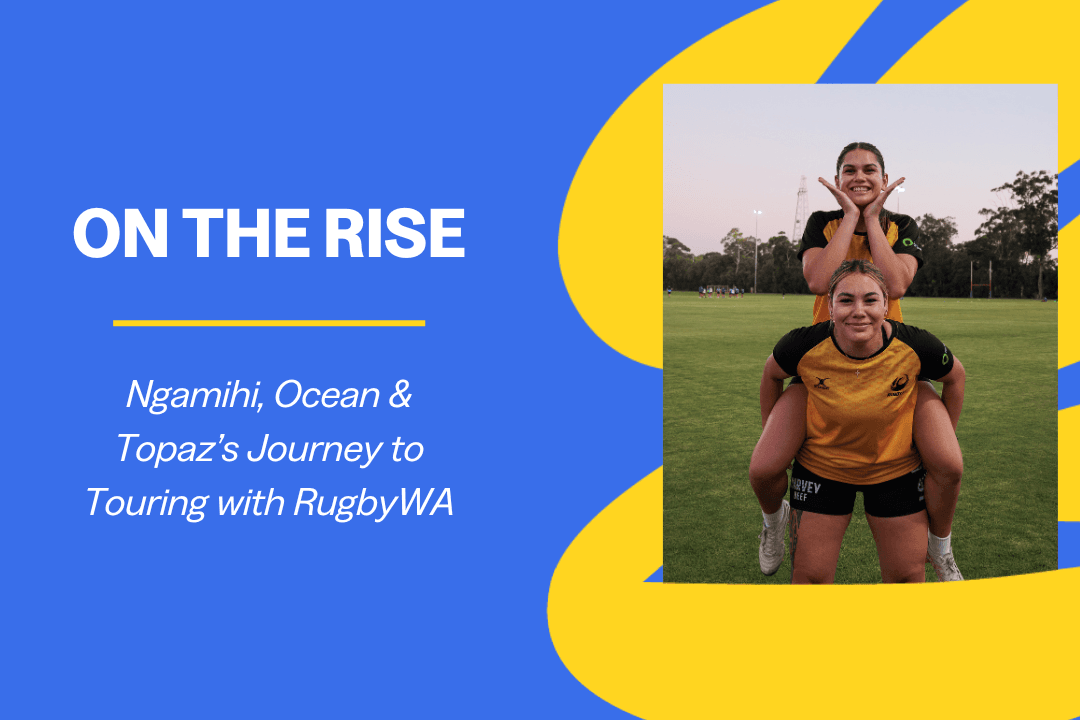 ON THE RISE

Ngamihi, Ocean & Topaz's Journey to Touring with RugbyWA

HARVEY BEEF